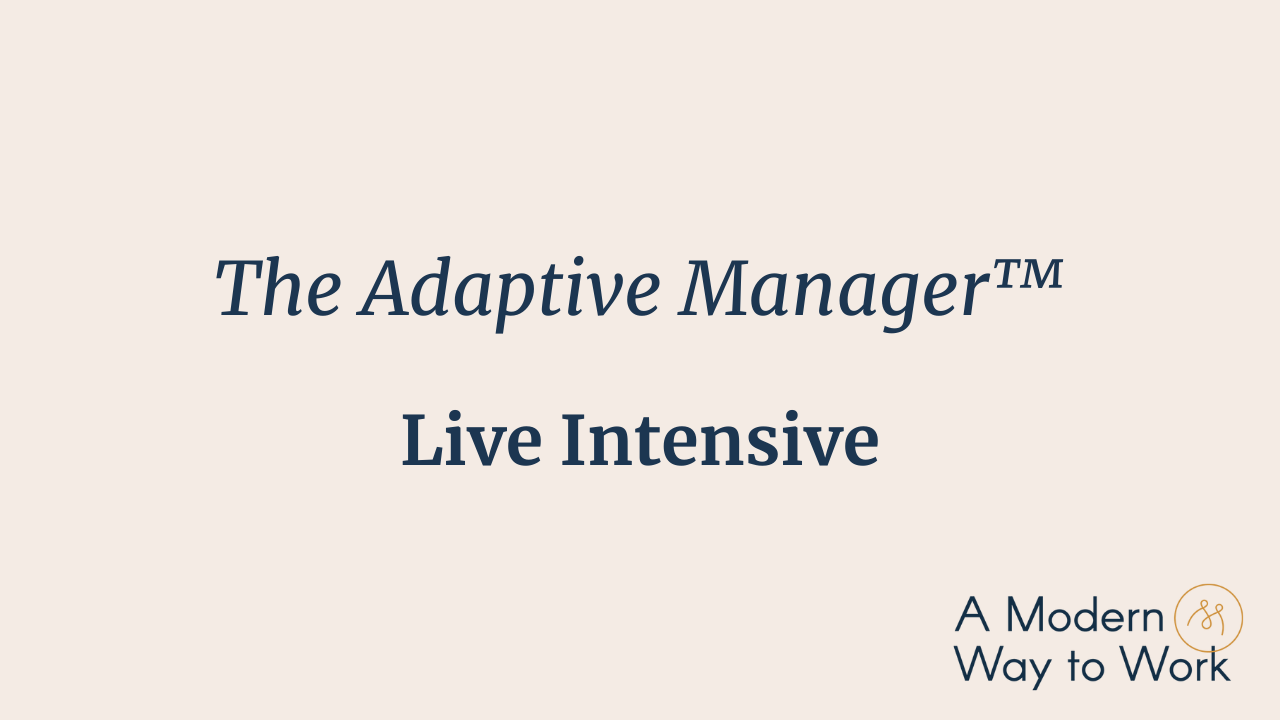 The Adaptive Manager™

Live Intensive

A Modern
Way to Work